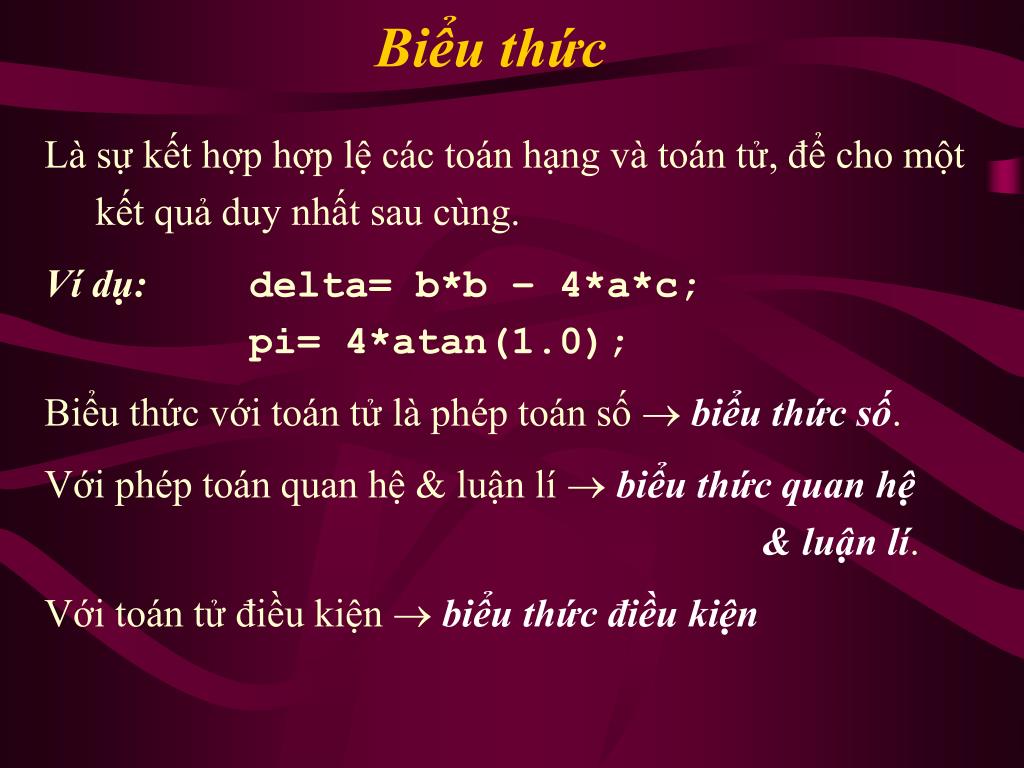 Biểu thức

Là sự kết hợp hợp lệ các toán hạng và toán tử, để cho một kết quả duy nhất sau cùng.

Ví dụ: delta= b*b – 4*a*c;
pi= 4*atan(1.0);

Biểu thức với toán tử là phép toán số → biểu thức số.

Với phép toán quan hệ & luận lí → biểu thức quan hệ & luận lí.

Với toán tử điều kiện → biểu thức điều kiện